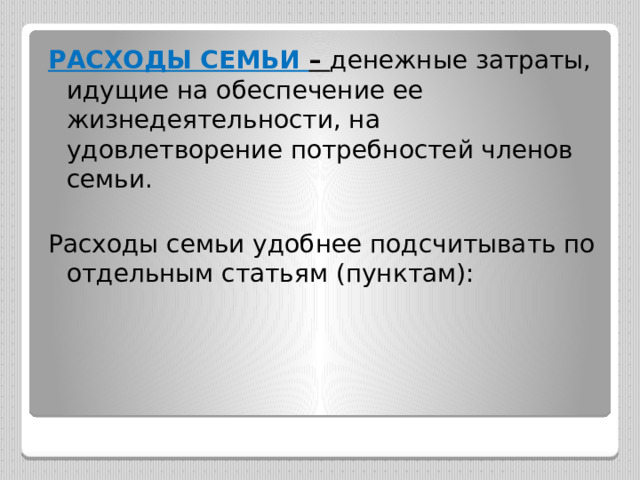 РАСХОДЫ СЕМЬИ – денежные затраты, идущие на обеспечение ее жизнедеятельности, на удовлетворение потребностей членов семьи.

Расходы семьи удобнее подсчитывать по отдельным статьям (пунктам):